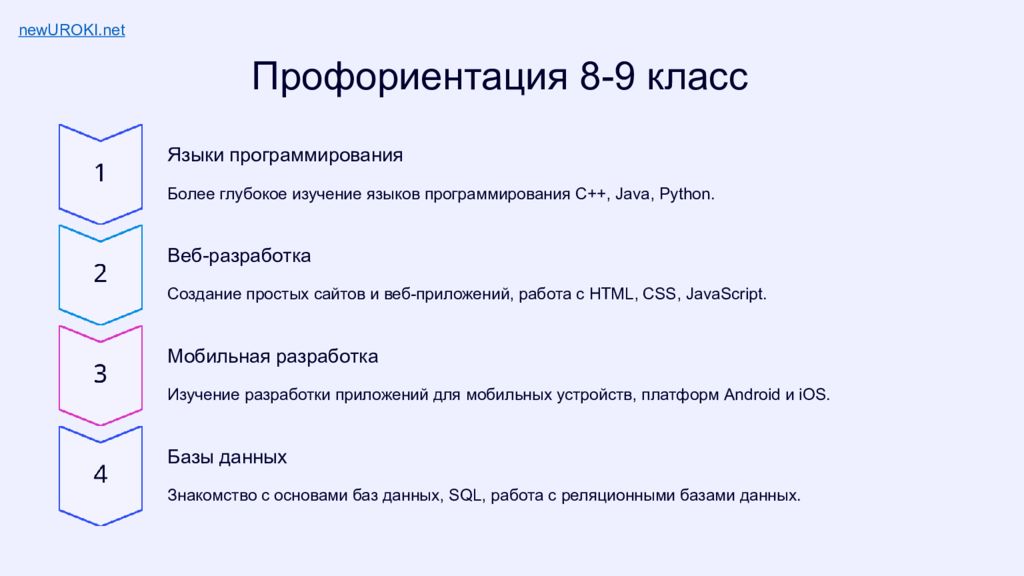 newUROKI.net

Профориентация 8-9 класс

1

Языки программирования

Более глубокое изучение языков программирования C++, Java, Python.

2

Веб-разработка

Создание простых сайтов и веб-приложений, работа с HTML, CSS, JavaScript.

3

Мобильная разработка

Изучение разработки приложений для мобильных устройств, платформ Android и iOS.

4

Базы данных

Знакомство с основами баз данных, SQL, работа с реляционными базами данных.